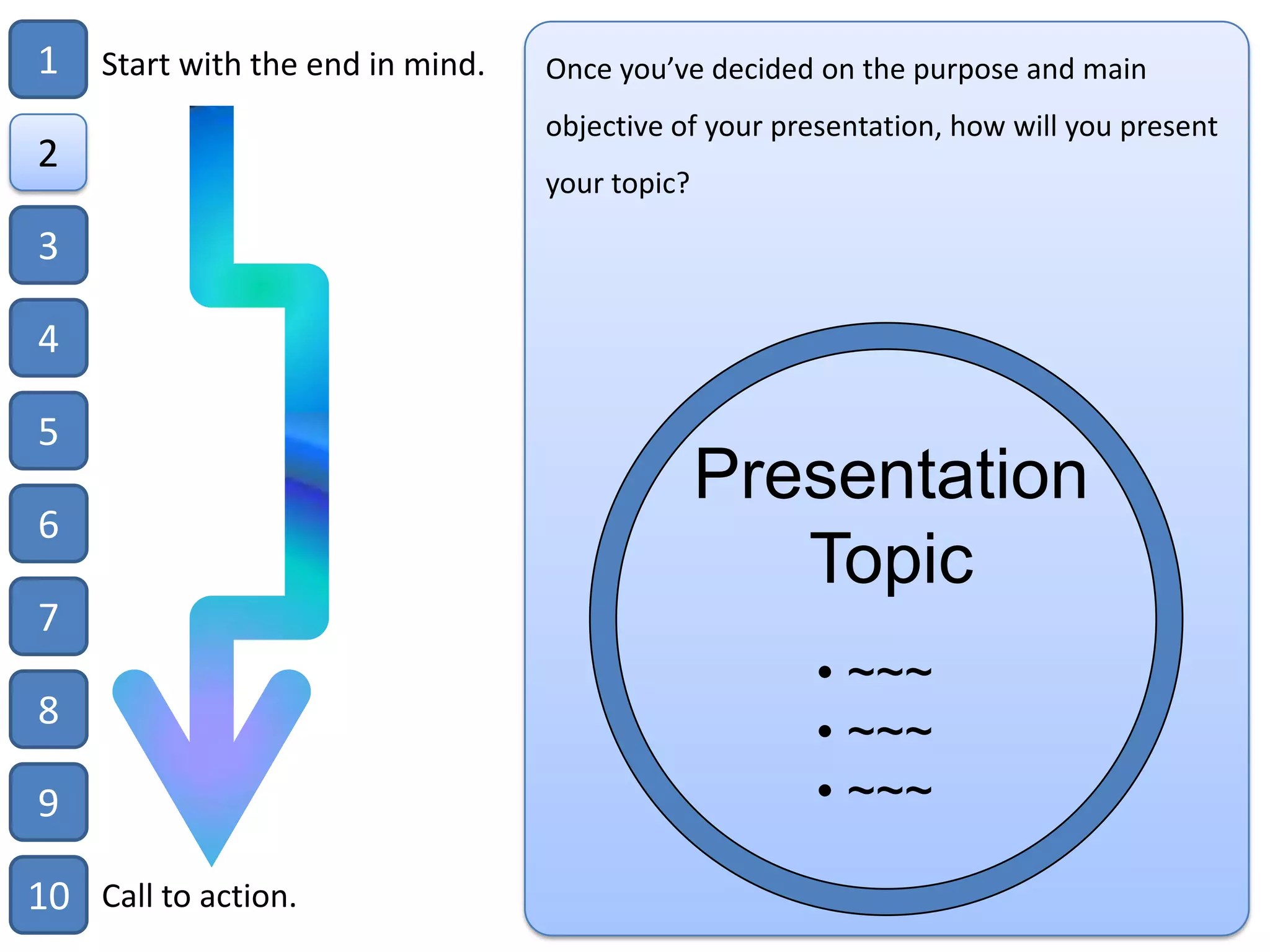 1 Start with the end in mind.

2

3

4

5

6

7

8

9

10 Call to action.

Once you've decided on the purpose and main objective of your presentation, how will you present your topic?

Presentation Topic

• ~~~
• ~~~
• ~~~